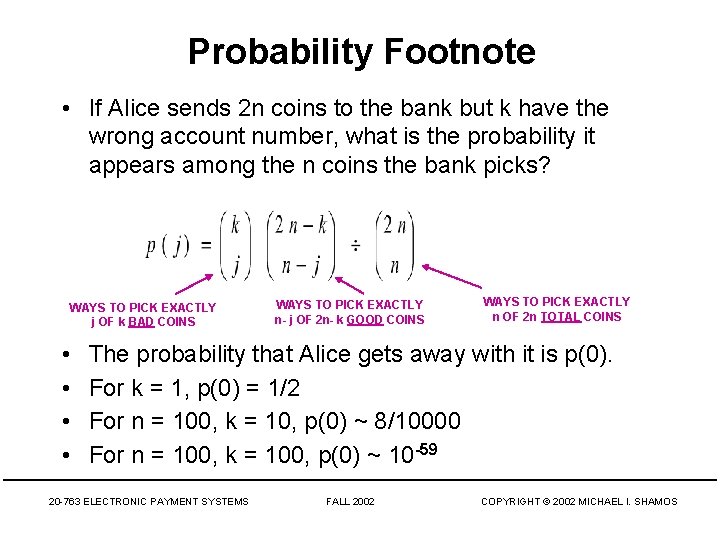 Probability Footnote

• If Alice sends 2n coins to the bank but k have the wrong account number, what is the probability it appears among the n coins the bank picks?

$p(j) = \binom{k}{j} \binom{2n-k}{n-j} \div \binom{2n}{n}$

WAYS TO PICK EXACTLY j OF k BAD COINS

WAYS TO PICK EXACTLY n- j OF 2n- k GOOD COINS

WAYS TO PICK EXACTLY n OF 2n TOTAL COINS

• The probability that Alice gets away with it is p(0).
• For k = 1, p(0) = 1/2
• For n = 100, k = 10, p(0) ~ 8/10000
• For n = 100, k = 100, p(0) ~ $10^{-59}$

20-763 ELECTRONIC PAYMENT SYSTEMS FALL 2002 COPYRIGHT © 2002 MICHAEL I. SHAMOS